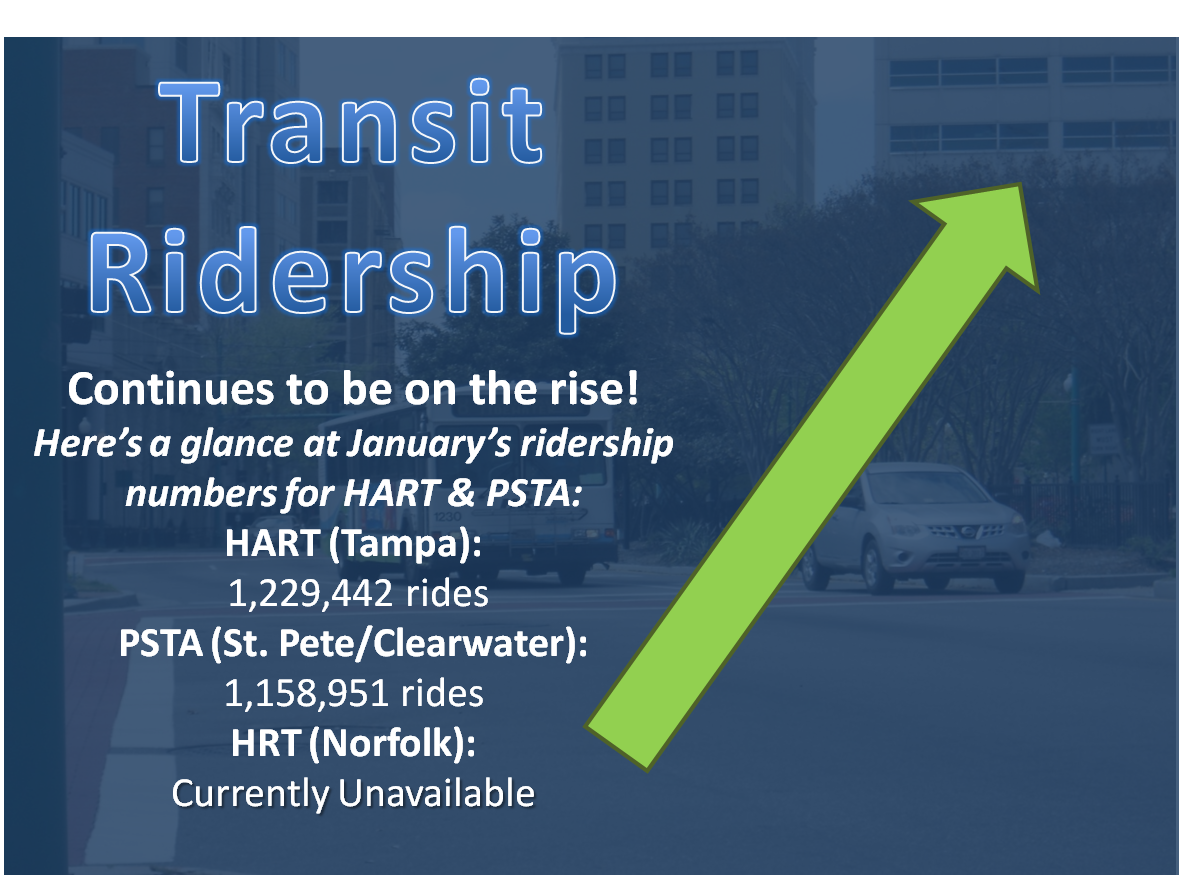 Transit Ridership

Continues to be on the rise!

Here's a glance at January's ridership numbers for HART & PSTA:

HART (Tampa):
1,229,442 rides

PSTA (St. Pete/Clearwater):
1,158,951 rides

HRT (Norfolk):
Currently Unavailable